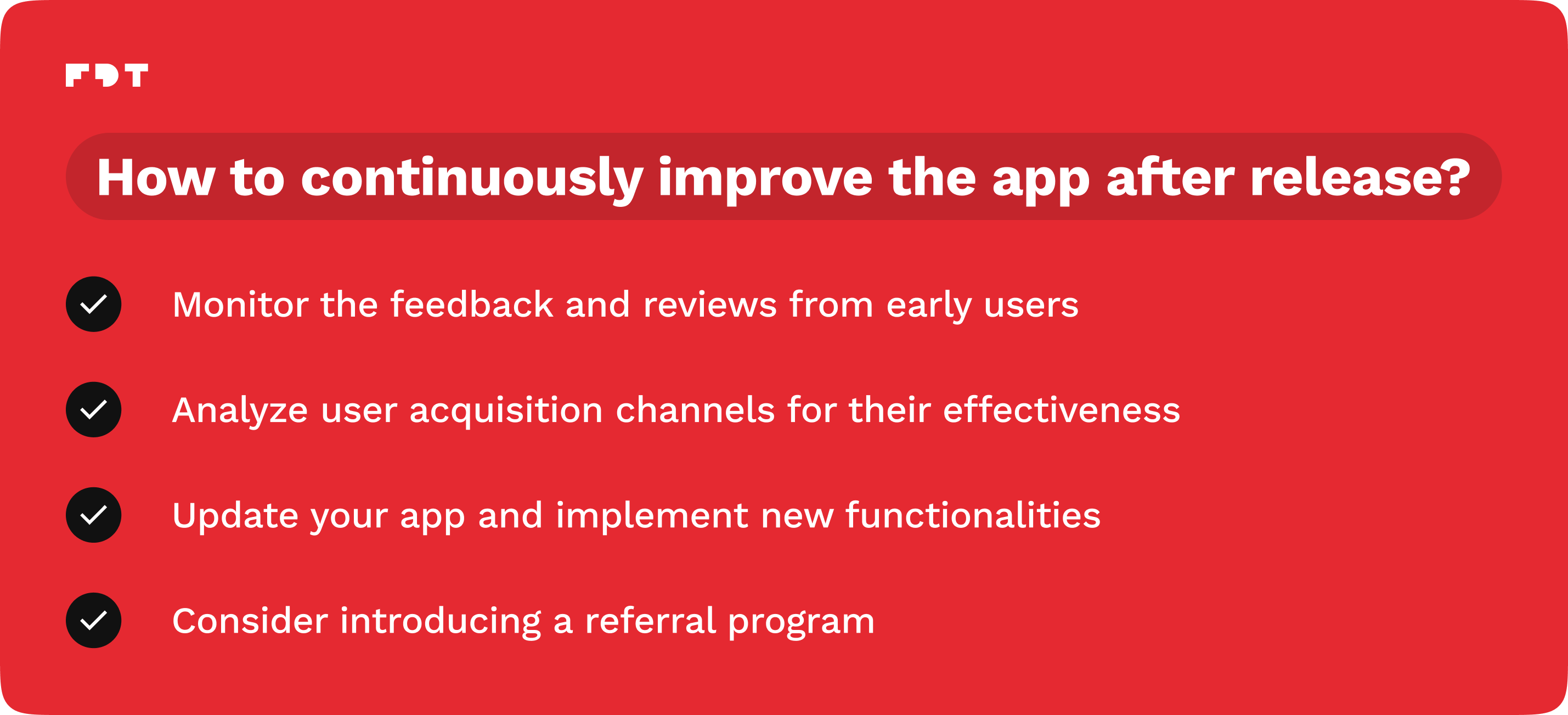 FDT

How to continuously improve the app after release?

Monitor the feedback and reviews from early users

Analyze user acquisition channels for their effectiveness

Update your app and implement new functionalities

Consider introducing a referral program